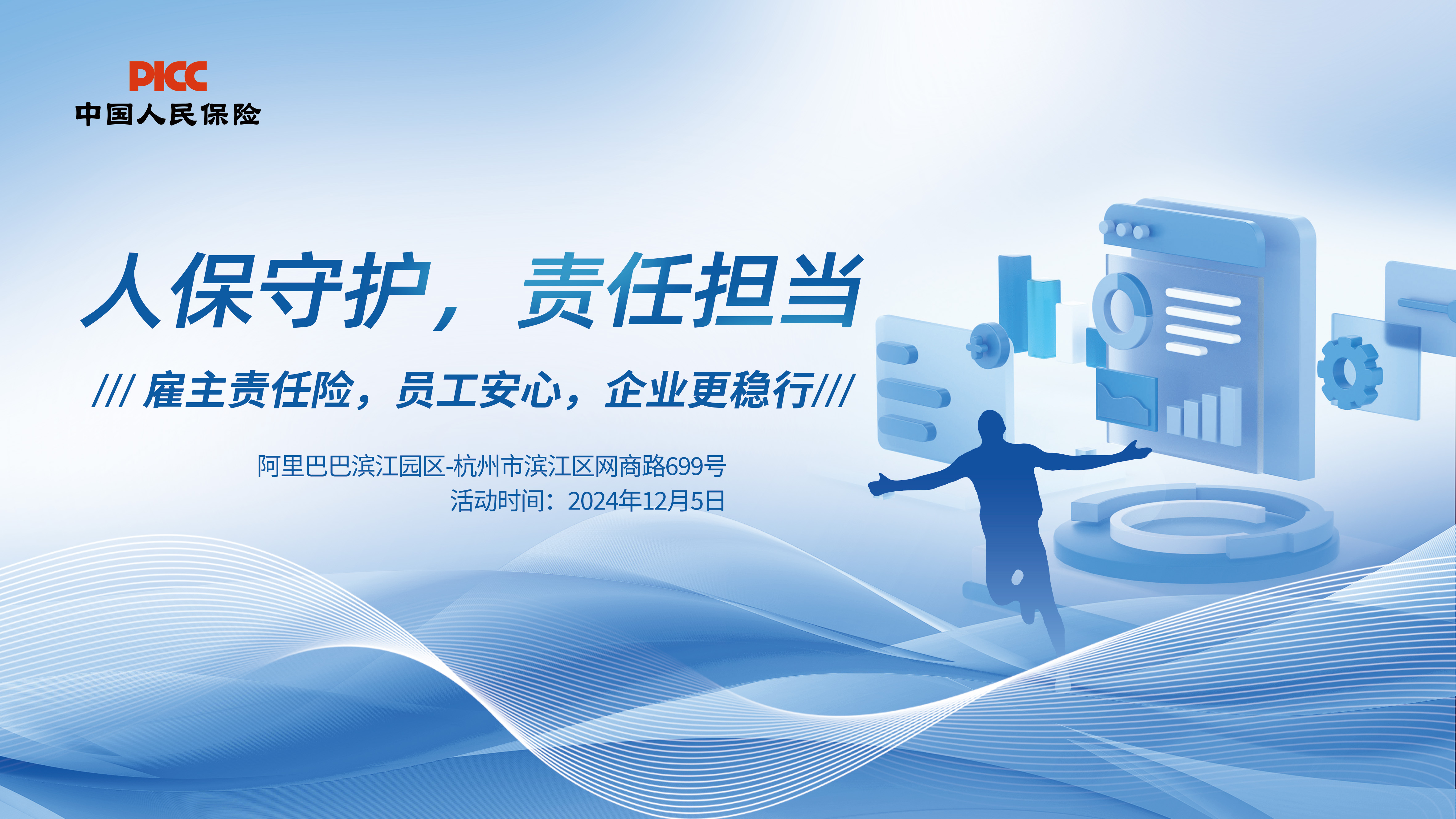 PICC
中国人民保险

人保守护，责任担当

/// 雇主责任险，员工安心，企业更稳行///

阿里巴巴滨江园区-杭州市滨江区网商路699号
活动时间：2024年12月5日